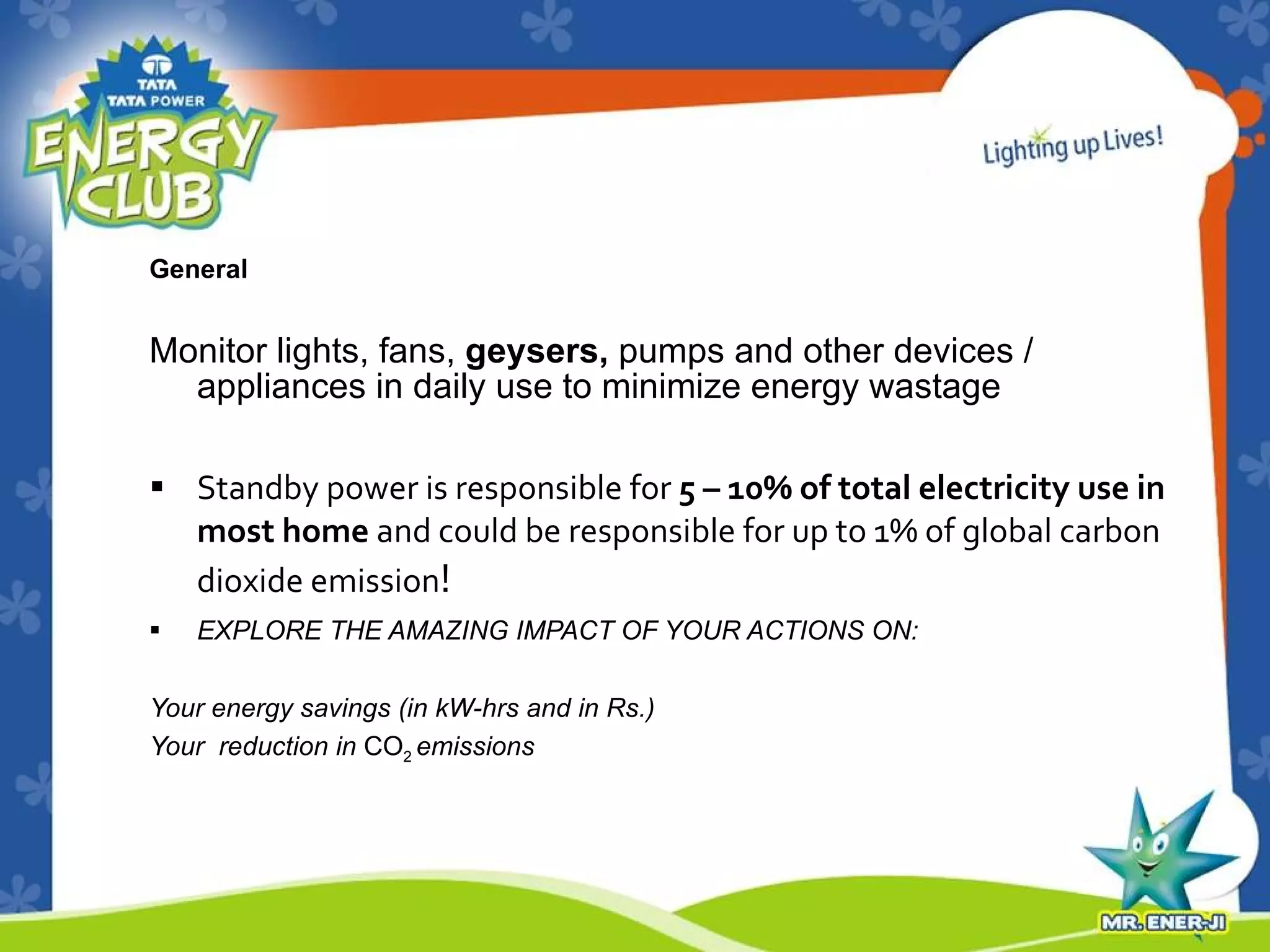 TATA
TATA POWER
ENERGY CLUB

Lighting up Lives!

General

Monitor lights, fans, geysers, pumps and other devices / appliances in daily use to minimize energy wastage

▪ Standby power is responsible for 5 – 10% of total electricity use in most home and could be responsible for up to 1% of global carbon dioxide emission!

▪ EXPLORE THE AMAZING IMPACT OF YOUR ACTIONS ON:

Your energy savings (in kW-hrs and in Rs.)
Your reduction in $CO_2$ emissions

MR. ENER-JI